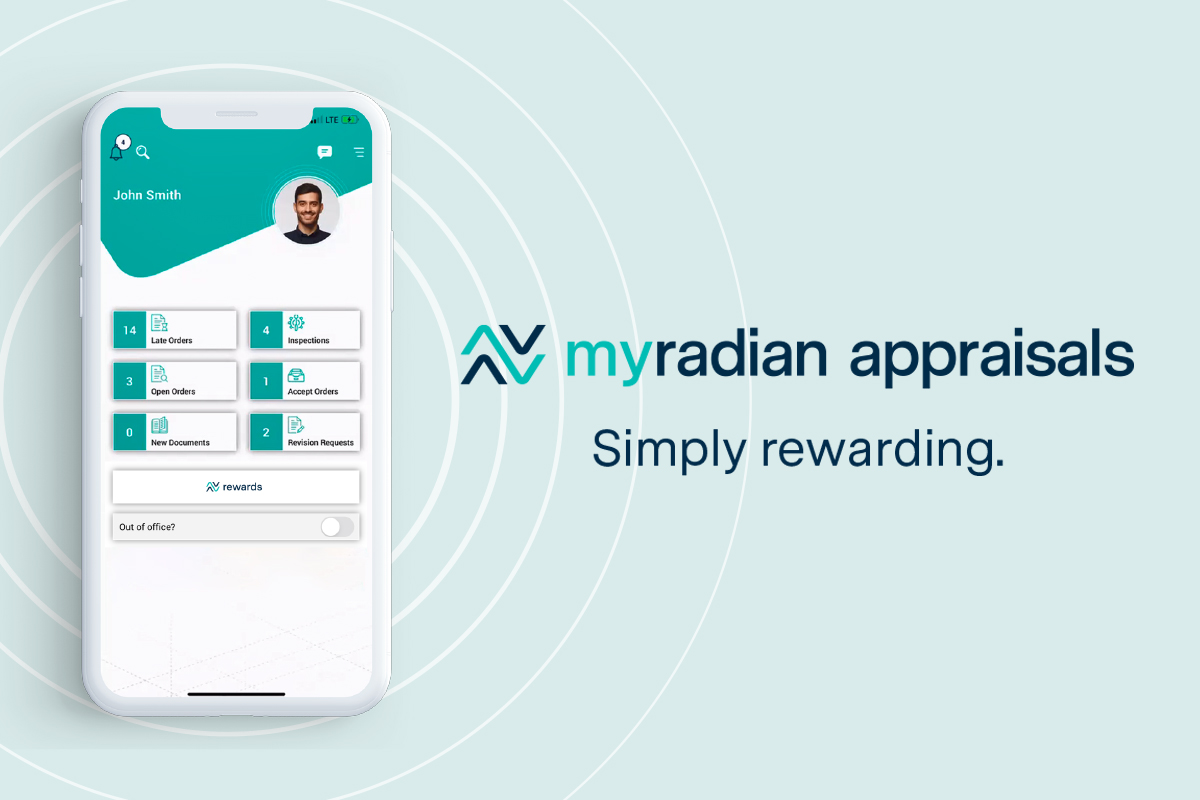 LTE

4

John Smith

14 Late Orders

4 Inspections

3 Open Orders

1 Accept Orders

0 New Documents

2 Revision Requests

rewards

Out of office?

myradian appraisals

Simply rewarding.